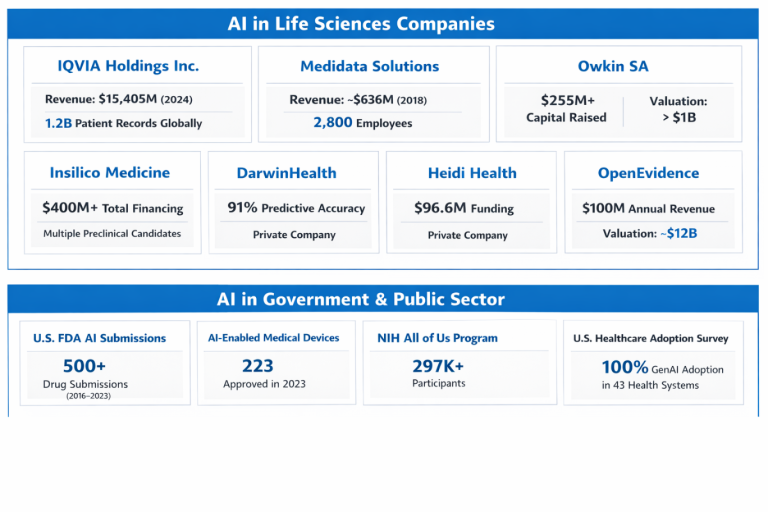 AI in Life Sciences Companies

IQVIA Holdings Inc.
Revenue: $15,405M (2024)
1.2B Patient Records Globally

Medidata Solutions
Revenue: ~$636M (2018)
2,800 Employees

Owkin SA
$255M+ Capital Raised
Valuation: > $1B

Insilico Medicine
$400M+ Total Financing
Multiple Preclinical Candidates

DarwinHealth
91% Predictive Accuracy
Private Company

Heidi Health
$96.6M Funding
Private Company

OpenEvidence
$100M Annual Revenue
Valuation: ~$12B

AI in Government & Public Sector

U.S. FDA AI Submissions
500+
Drug Submissions
(2016–2023)

AI-Enabled Medical Devices
223
Approved in 2023

NIH All of Us Program
297K+
Participants

U.S. Healthcare Adoption Survey
100% GenAI Adoption in 43 Health Systems